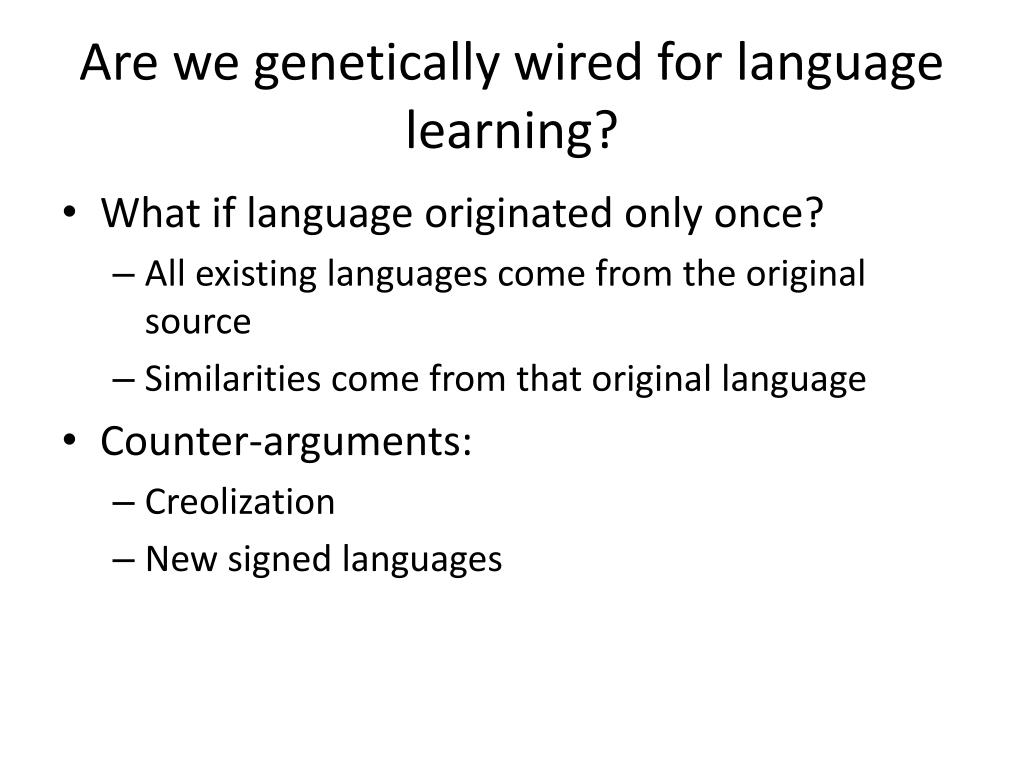 Are we genetically wired for language learning?

• What if language originated only once?
– All existing languages come from the original source
– Similarities come from that original language
• Counter-arguments:
– Creolization
– New signed languages